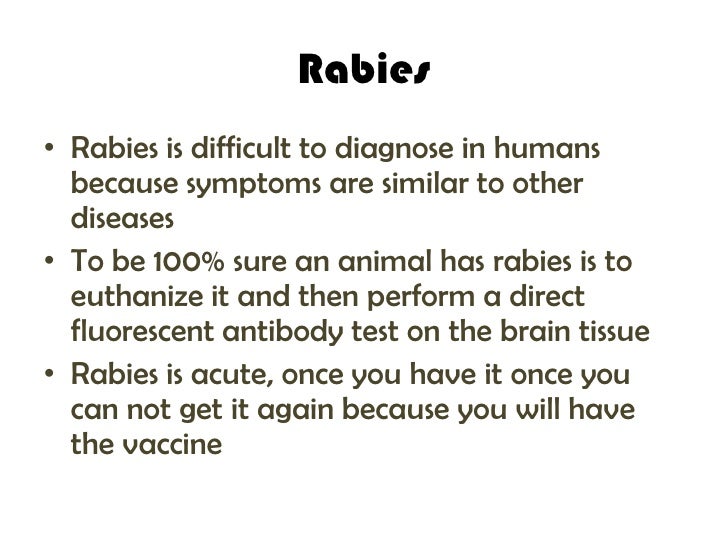 Rabies

• Rabies is difficult to diagnose in humans because symptoms are similar to other diseases
• To be 100% sure an animal has rabies is to euthanize it and then perform a direct fluorescent antibody test on the brain tissue
• Rabies is acute, once you have it once you can not get it again because you will have the vaccine